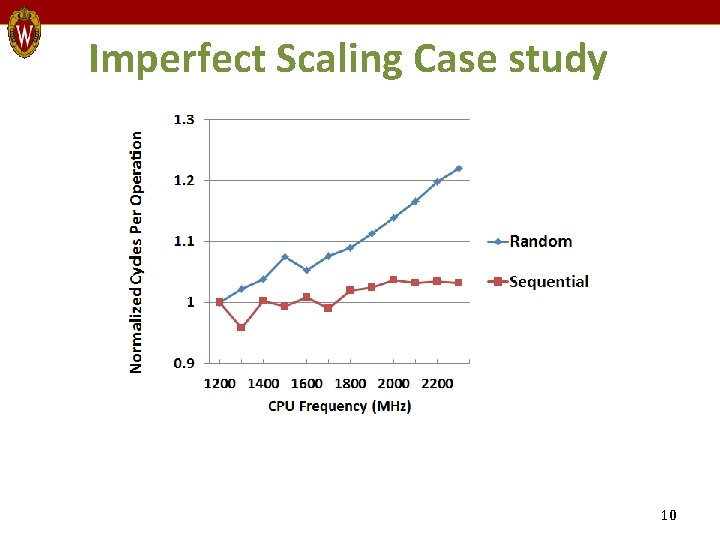 W

Imperfect Scaling Case study

Normalized Cycles Per Operation

1.3
1.2
1.1
1
0.9

1200 1400 1600 1800 2000 2200

CPU Frequency (MHz)

Random
Sequential

10